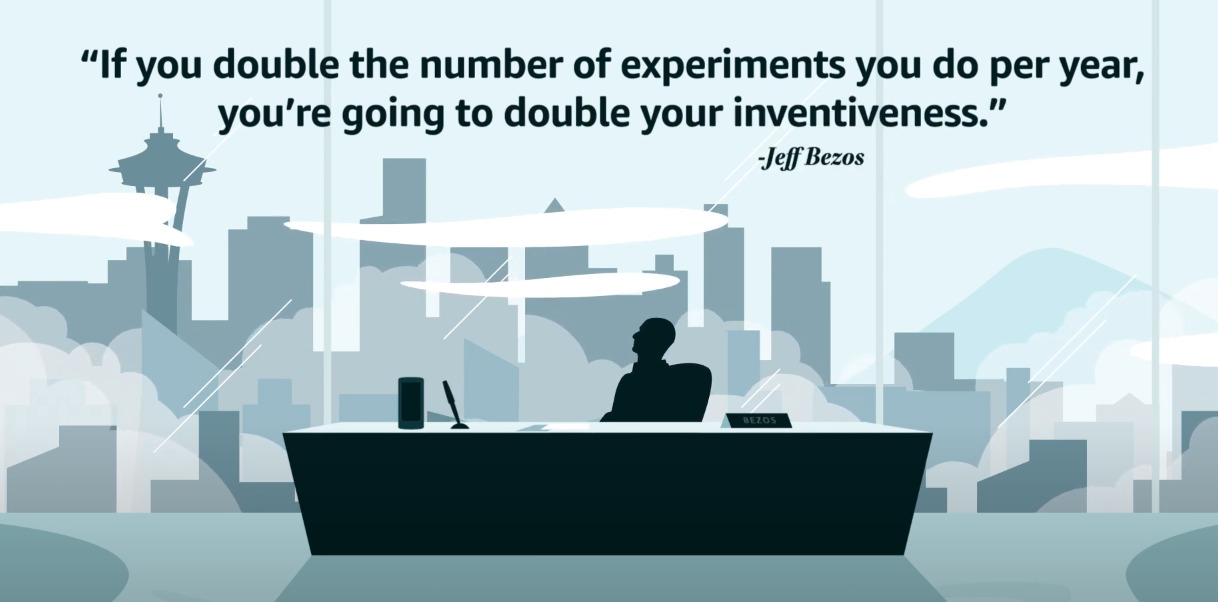 “If you double the number of experiments you do per year, you’re going to double your inventiveness.”

-Jeff Bezos

BEZOS